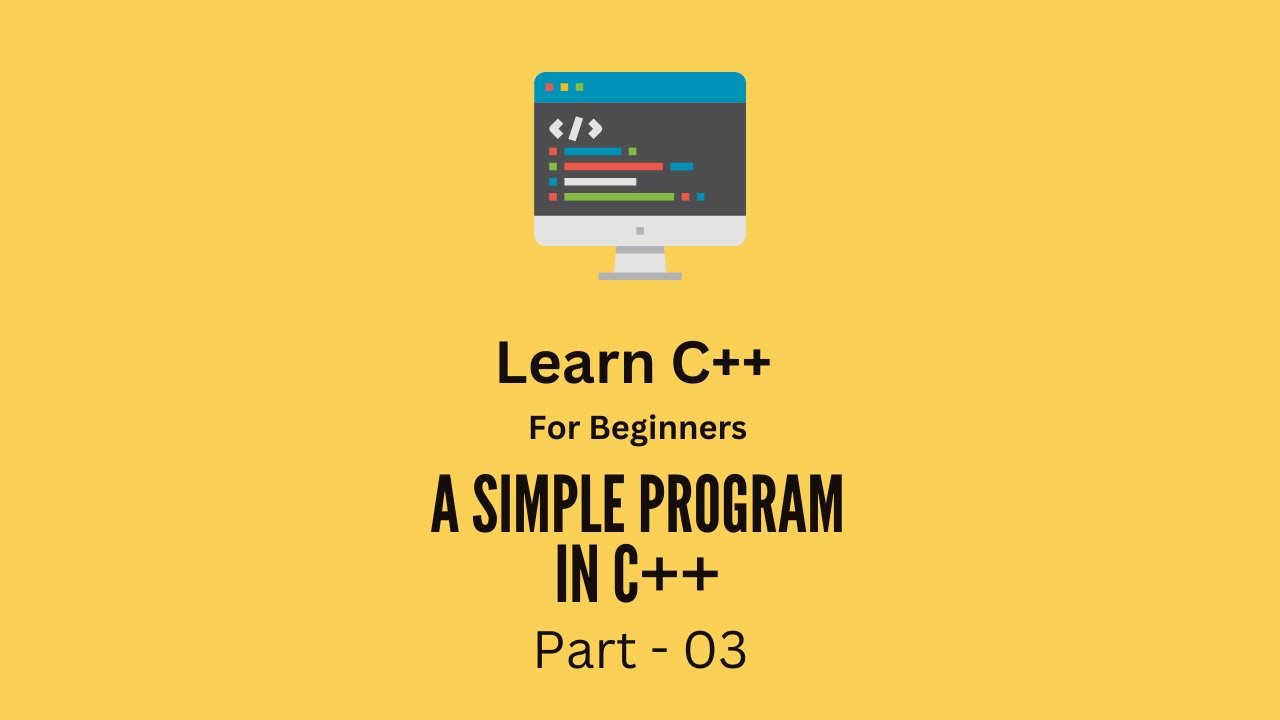 </>

Learn C++

For Beginners

A SIMPLE PROGRAM IN C++

Part - 03